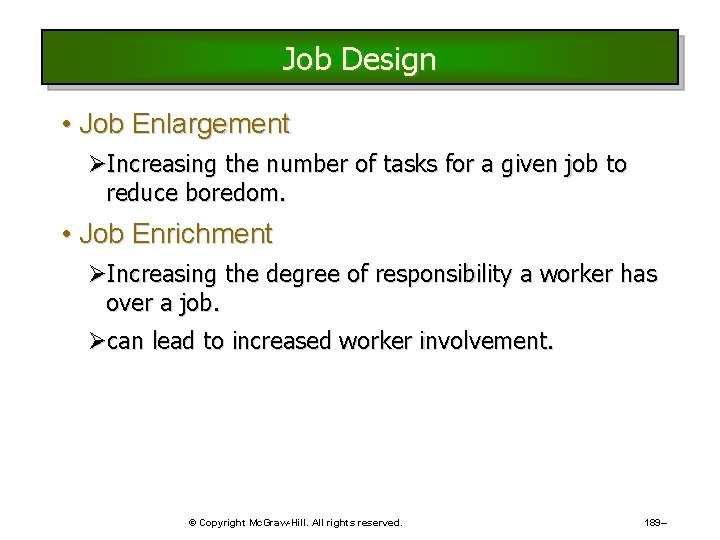 Job Design

• Job Enlargement

➢Increasing the number of tasks for a given job to reduce boredom.

• Job Enrichment

➢Increasing the degree of responsibility a worker has over a job.

➢can lead to increased worker involvement.

© Copyright McGraw-Hill. All rights reserved.

189–